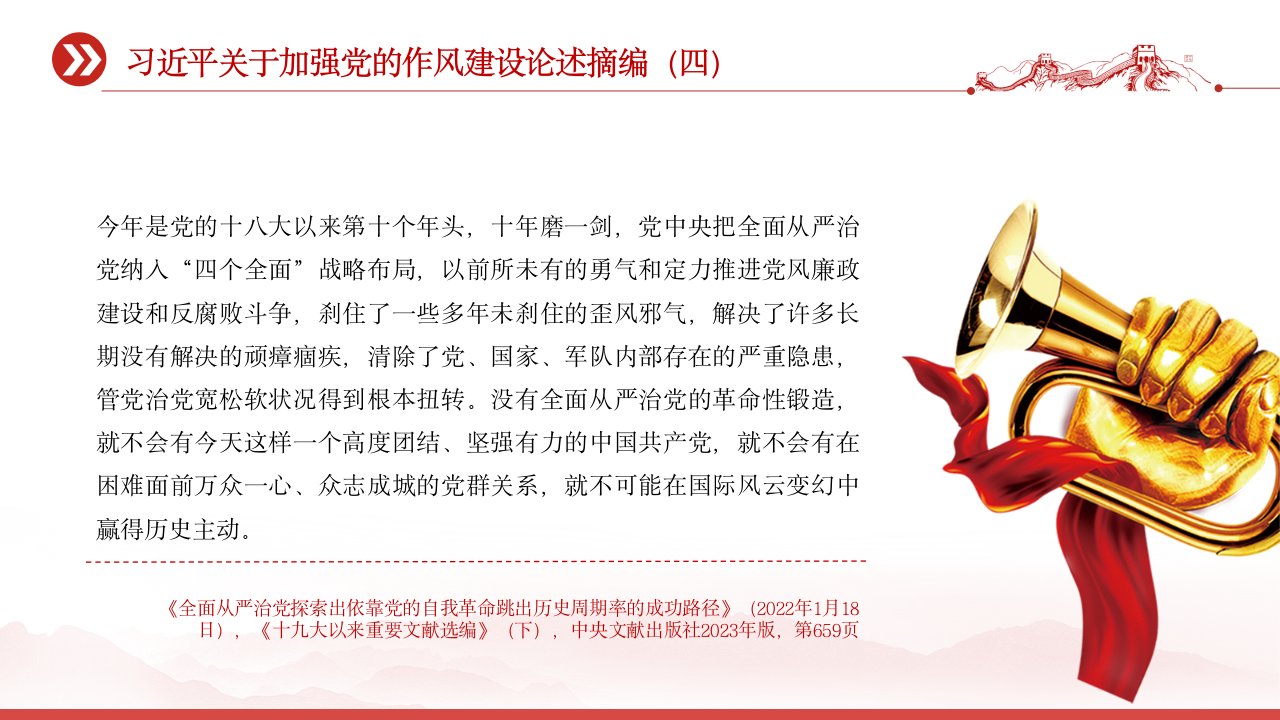 习近平关于加强党的作风建设论述摘编（四）

今年是党的十八大以来第十个年头，十年磨一剑，党中央把全面从严治党纳入“四个全面”战略布局，以前所未有的勇气和定力推进党风廉政建设和反腐败斗争，刹住了一些多年未刹住的歪风邪气，解决了许多长期没有解决的顽瘴痼疾，清除了党、国家、军队内部存在的严重隐患，管党治党宽松软状况得到根本扭转。没有全面从严治党的革命性锻造，就不会有今天这样一个高度团结、坚强有力的中国共产党，就不会有在困难面前万众一心、众志成城的党群关系，就不可能在国际风云变幻中赢得历史主动。

《全面从严治党探索出依靠党的自我革命跳出历史周期率的成功路径》（2022年1月18日），《十九大以来重要文献选编》（下），中央文献出版社2023年版，第659页